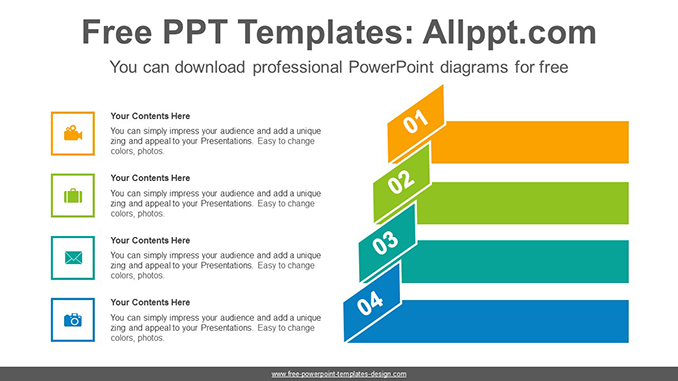 Free PPT Templates: Allppt.com

You can download professional PowerPoint diagrams for free

Your Contents Here

You can simply impress your audience and add a unique zing and appeal to your Presentations. Easy to change colors, photos.

Your Contents Here

You can simply impress your audience and add a unique zing and appeal to your Presentations. Easy to change colors, photos.

Your Contents Here

You can simply impress your audience and add a unique zing and appeal to your Presentations. Easy to change colors, photos.

Your Contents Here

You can simply impress your audience and add a unique zing and appeal to your Presentations. Easy to change colors, photos.

01

02

03

04

www.free-powerpoint-templates-design.com